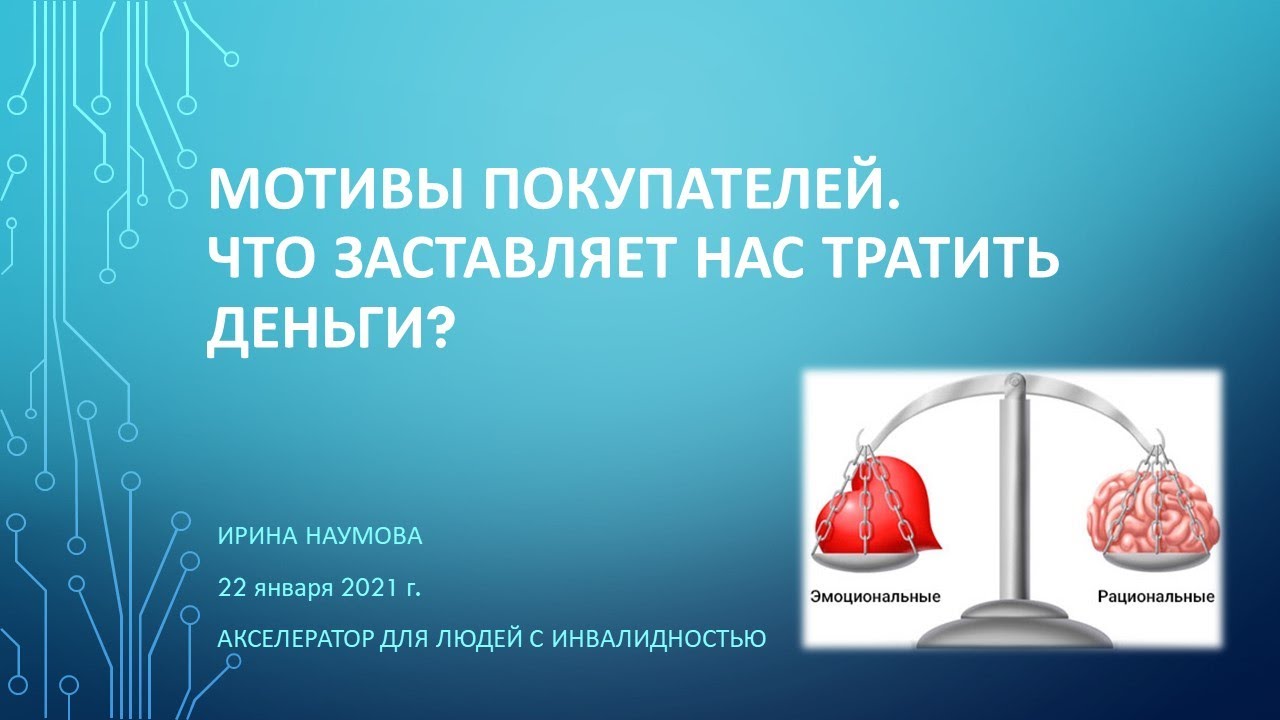 МОТИВЫ ПОКУПАТЕЛЕЙ.
ЧТО ЗАСТАВЛЯЕТ НАС ТРАТИТЬ ДЕНЬГИ?

Эмоциональные

Рациональные

ИРИНА НАУМОВА

22 января 2021 г.

АКСЕЛЕРАТОР ДЛЯ ЛЮДЕЙ С ИНВАЛИДНОСТЬЮ